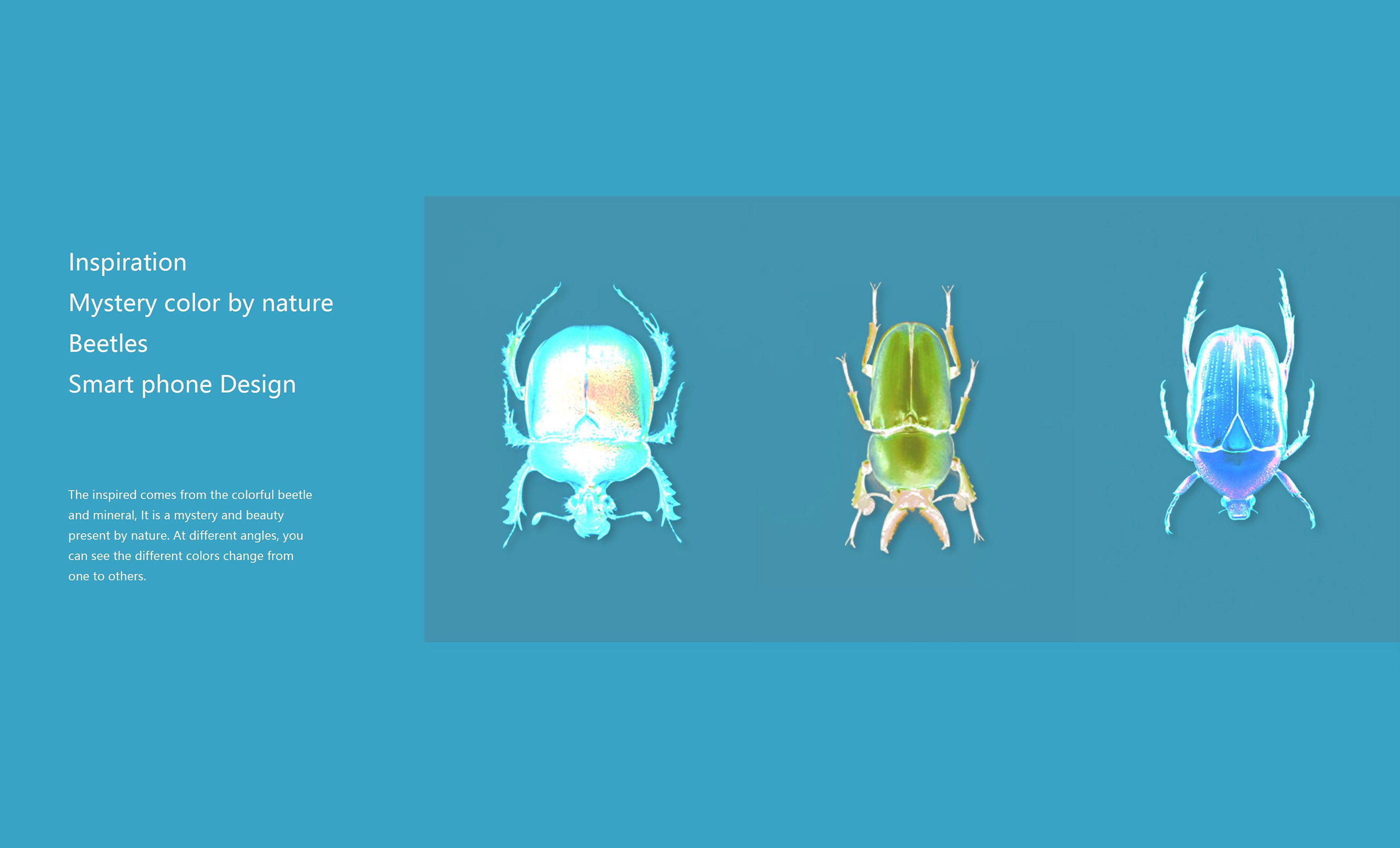 Inspiration
Mystery color by nature
Beetles
Smart phone Design

The inspired comes from the colorful beetle and mineral, It is a mystery and beauty present by nature. At different angles, you can see the different colors change from one to others.